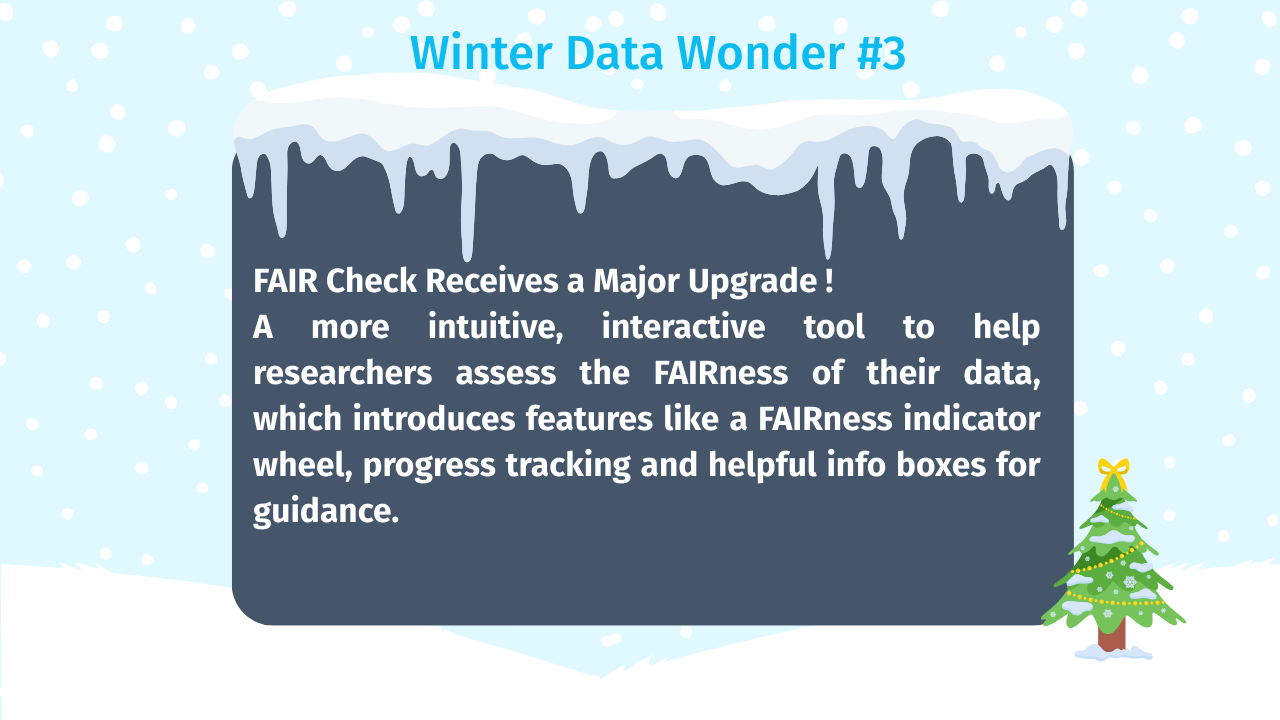 Winter Data Wonder #3

FAIR Check Receives a Major Upgrade !
A more intuitive, interactive tool to help researchers assess the FAIRness of their data, which introduces features like a FAIRness indicator wheel, progress tracking and helpful info boxes for guidance.